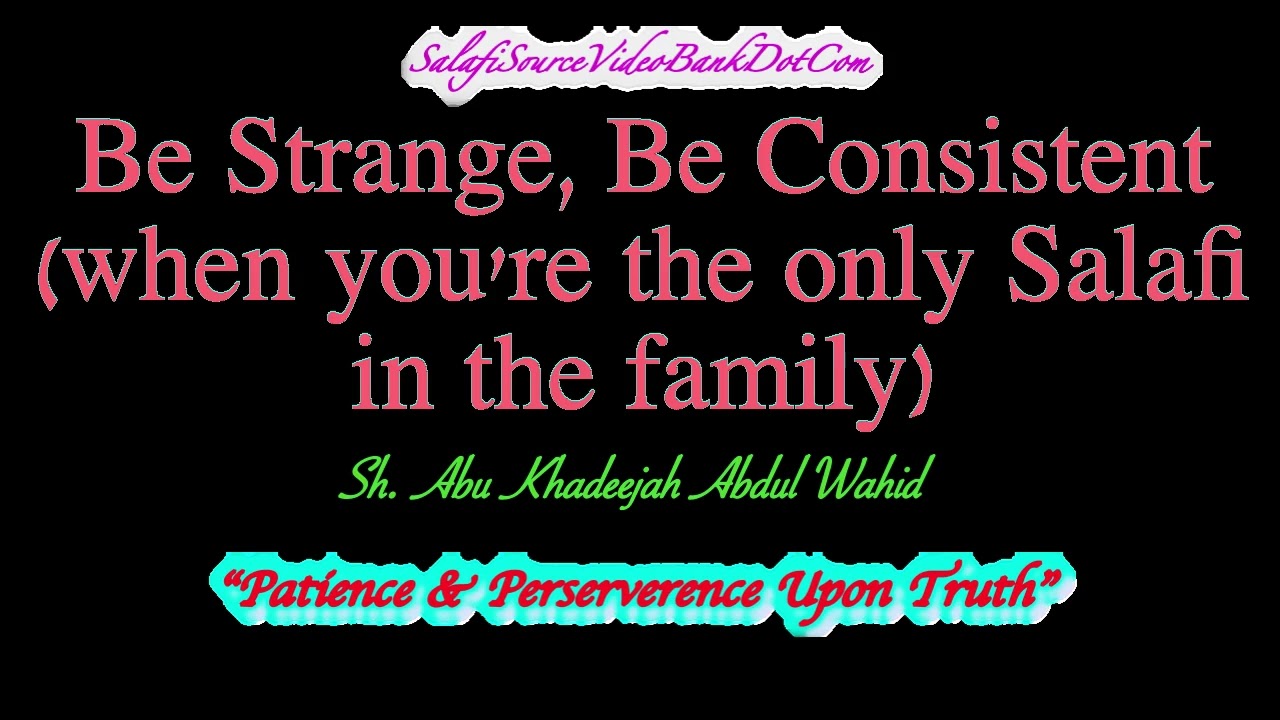 SalafiSourceVideoBankDotCom

Be Strange, Be Consistent (when you're the only Salafi in the family)

Sh. Abu Khadeejah Abdul Wahid

"Patience & Perserverence Upon Truth"